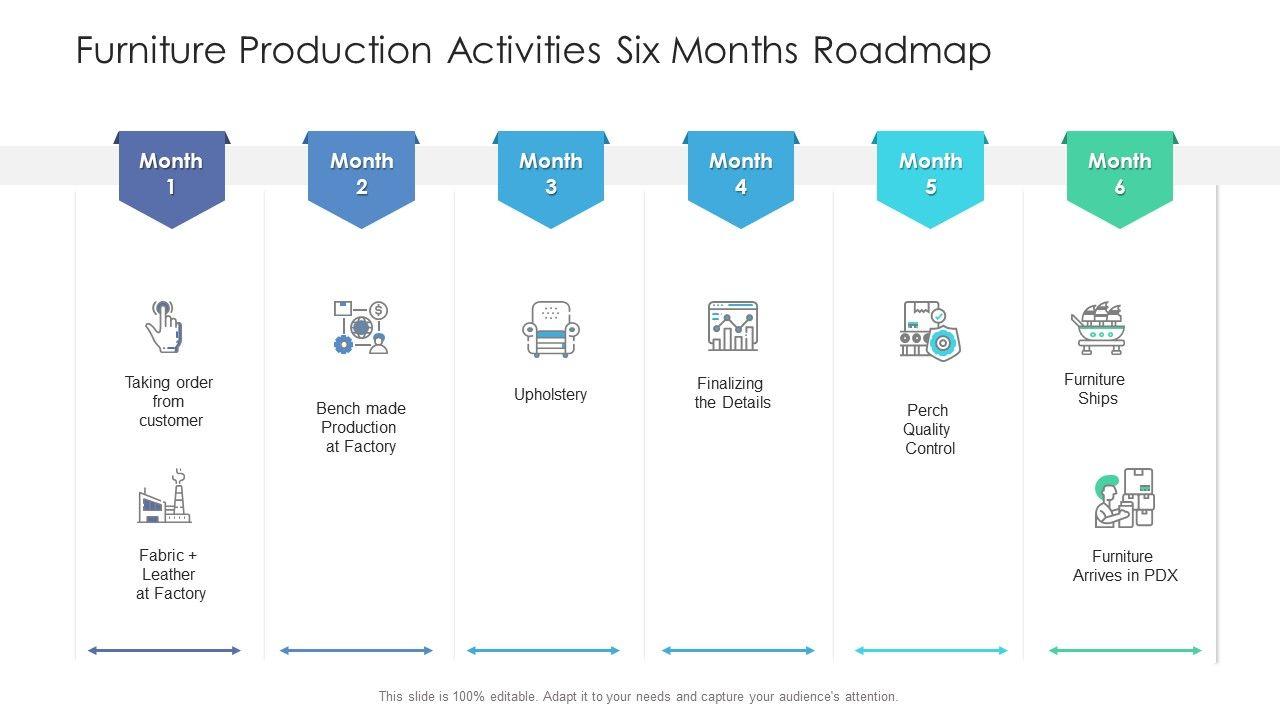 Furniture Production Activities Six Months Roadmap

Month 1

Taking order from customer

Fabric + Leather at Factory

Month 2

Bench made Production at Factory

Month 3

Upholstery

Month 4

Finalizing the Details

Month 5

Perch Quality Control

Month 6

Furniture Ships

Furniture Arrives in PDX

This slide is 100% editable. Adapt it to your needs and capture your audience's attention.